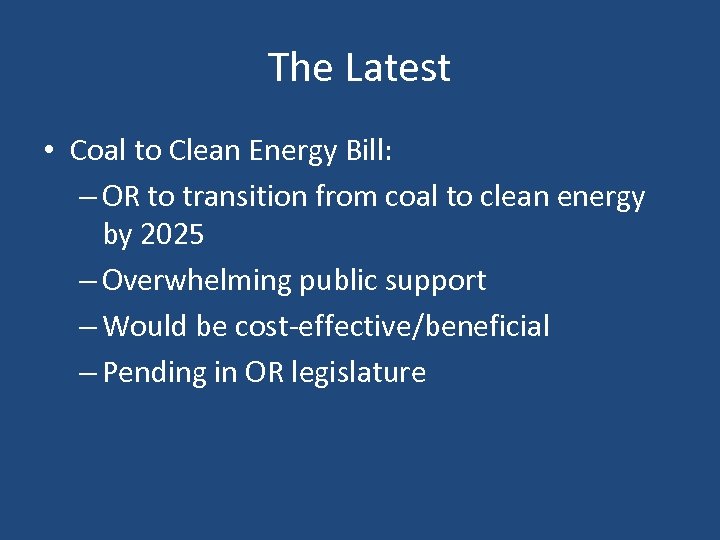 The Latest

• Coal to Clean Energy Bill:
– OR to transition from coal to clean energy by 2025
– Overwhelming public support
– Would be cost-effective/beneficial
– Pending in OR legislature